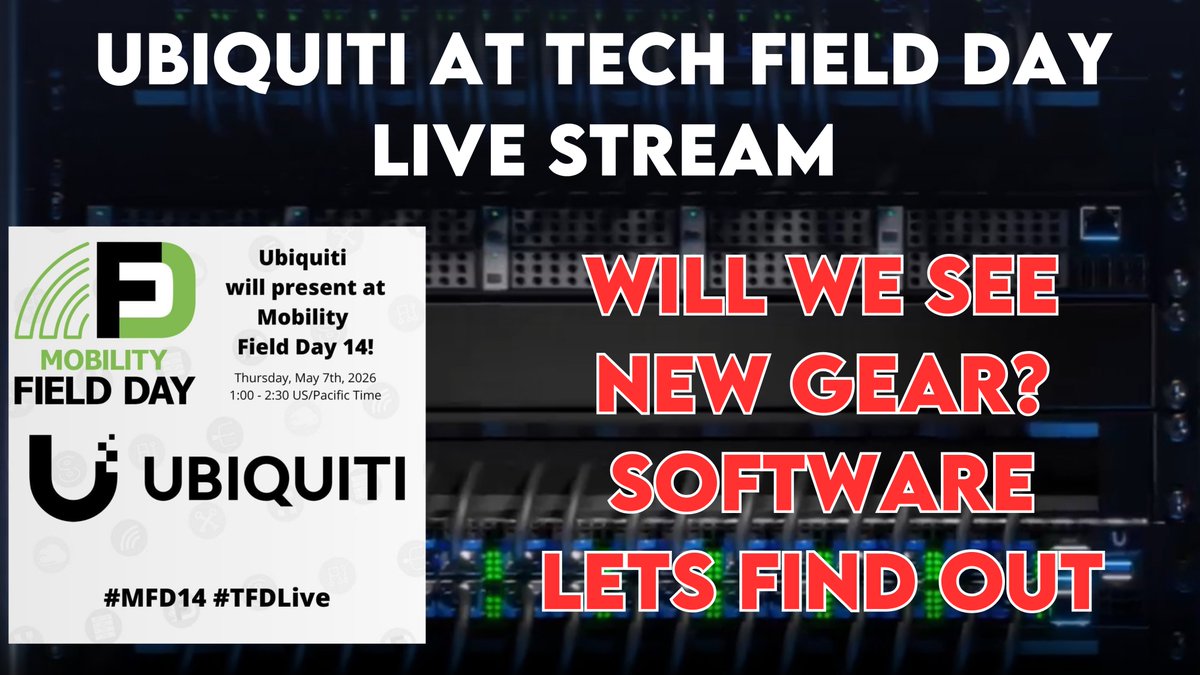 UBIQUITI AT TECH FIELD DAY LIVE STREAM

FD
MOBILITY
FIELD DAY

Ubiquiti will present at Mobility Field Day 14!

Thursday, May 7th, 2026
1:00 - 2:30 US/Pacific Time

UBIQUITI

#MFD14 #TFDLive

WILL WE SEE NEW GEAR? SOFTWARE LETS FIND OUT